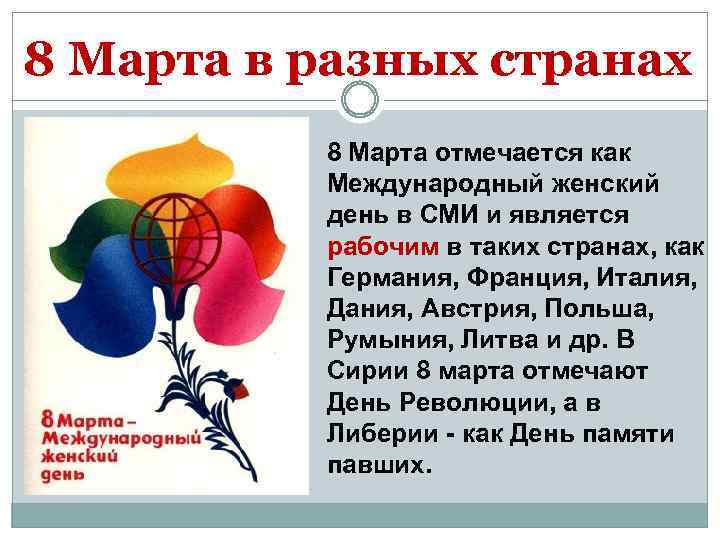 8 Марта в разных странах

8 Марта – Международный женский день

8 Марта отмечается как Международный женский день в СМИ и является рабочим в таких странах, как Германия, Франция, Италия, Дания, Австрия, Польша, Румыния, Литва и др. В Сирии 8 марта отмечают День Революции, а в Либерии - как День памяти павших.